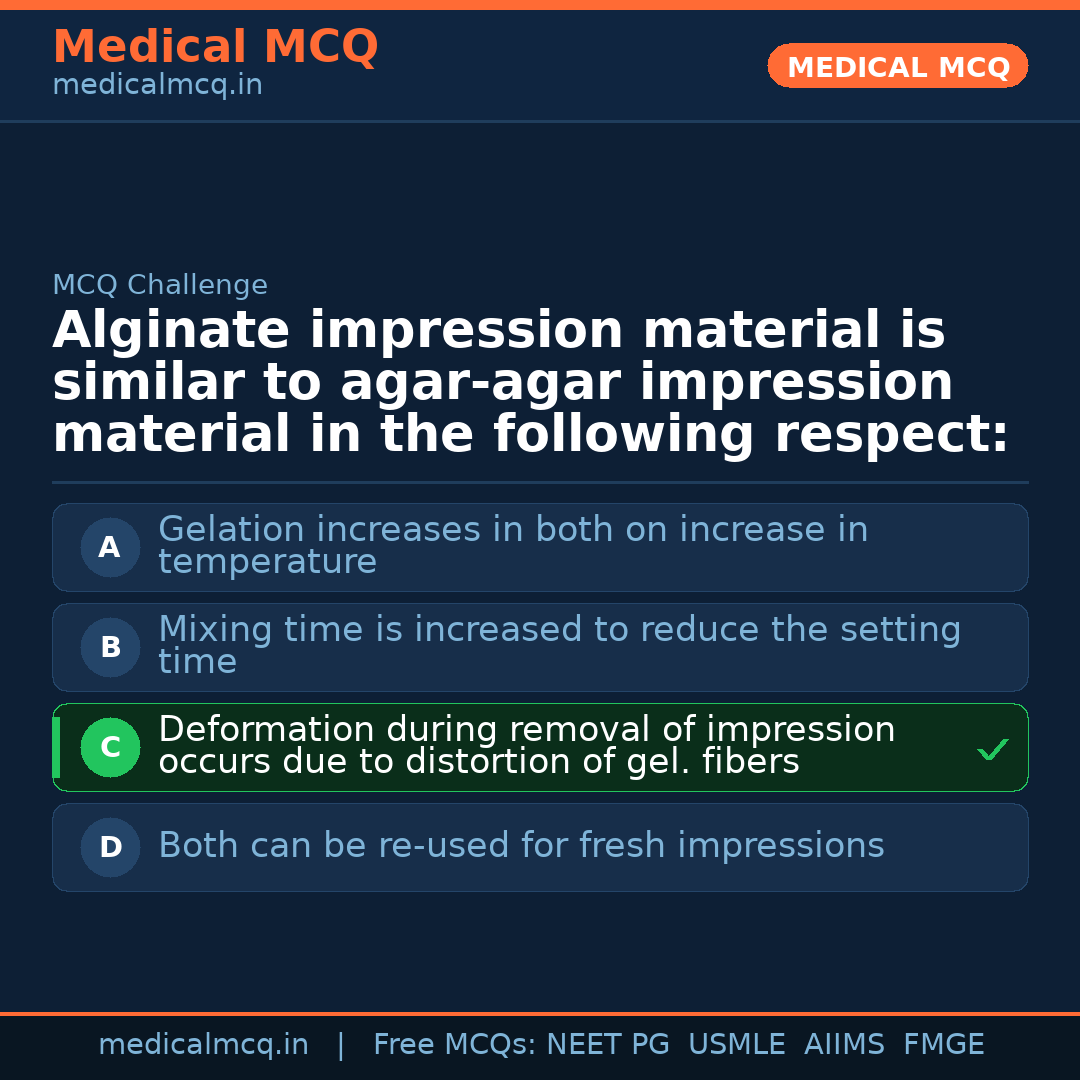 Medical MCQ
medicalmcq.in

MEDICAL MCQ

MCQ Challenge

Alginate impression material is similar to agar-agar impression material in the following respect:

A Gelation increases in both on increase in temperature

B Mixing time is increased to reduce the setting time

C Deformation during removal of impression occurs due to distortion of gel. fibers ✓

D Both can be re-used for fresh impressions

medicalmcq.in | Free MCQs: NEET PG USMLE AIIMS FMGE